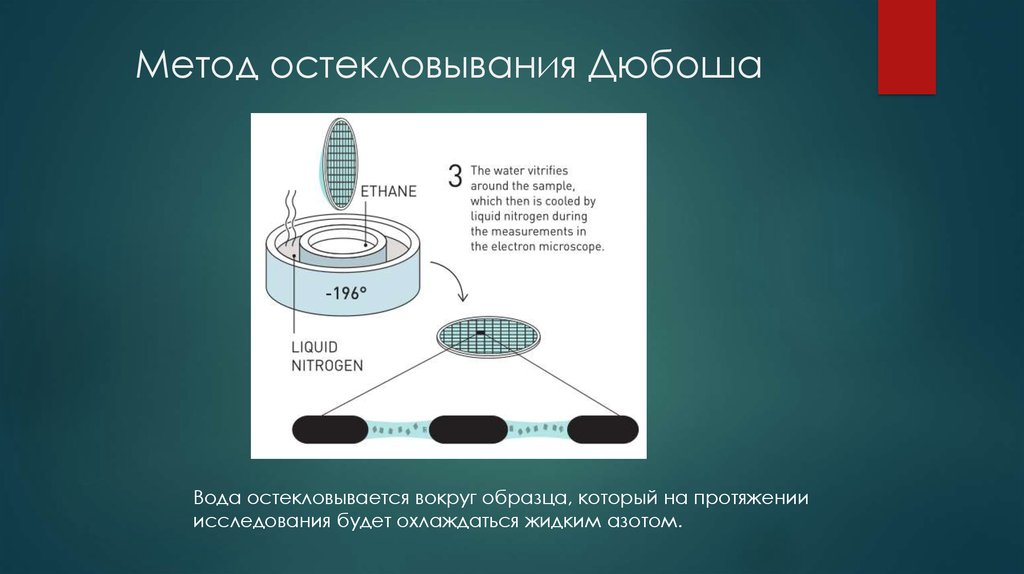 Метод остекловывания Дюбоша

ETHANE

3 The water vitrifies around the sample, which then is cooled by liquid nitrogen during the measurements in the electron microscope.

-196°

LIQUID NITROGEN

Вода остекловывается вокруг образца, который на протяжении исследования будет охлаждаться жидким азотом.